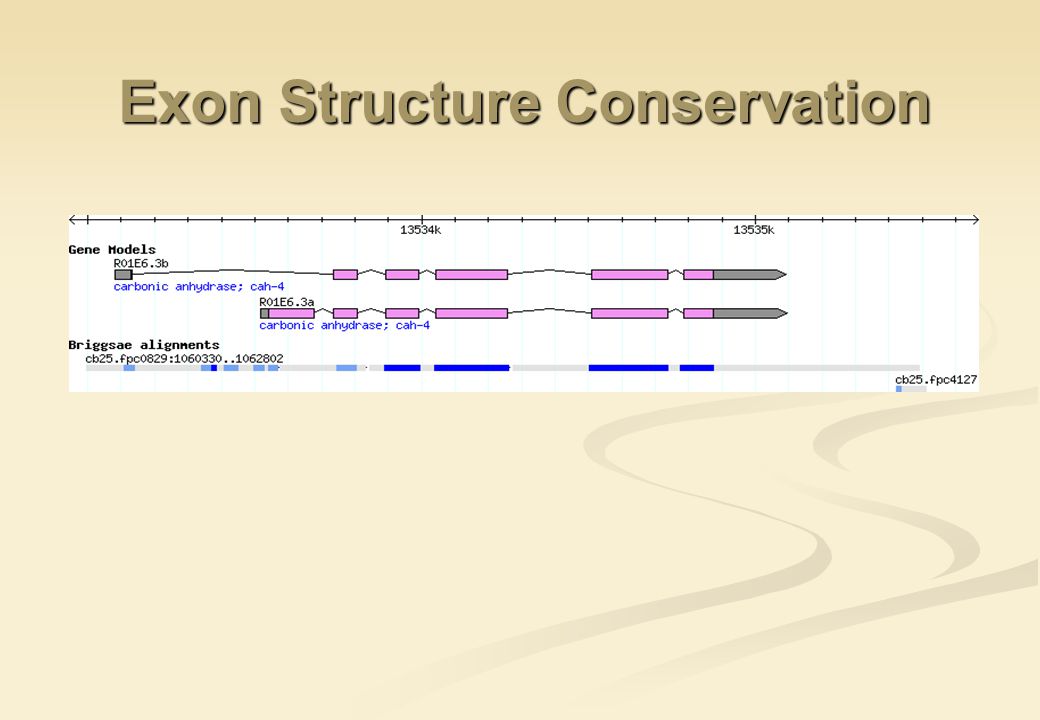 Exon Structure Conservation

13534k
13535k

Gene Models
R01E6.3b
carbonic anhydrase; cah-4
R01E6.3a
carbonic anhydrase; cah-4

Briggsae alignments
cb25.fpc0829:1060330..1062802
cb25.fpc4127